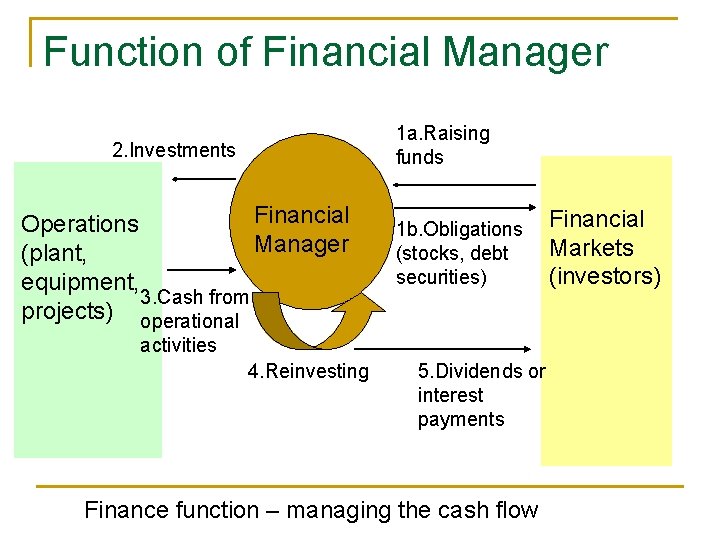 Function of Financial Manager

2.Investments

1a.Raising funds

Operations (plant, equipment, projects)

Financial Manager

1b.Obligations (stocks, debt securities)

Financial Markets (investors)

3.Cash from operational activities

4.Reinvesting

5.Dividends or interest payments

Finance function – managing the cash flow